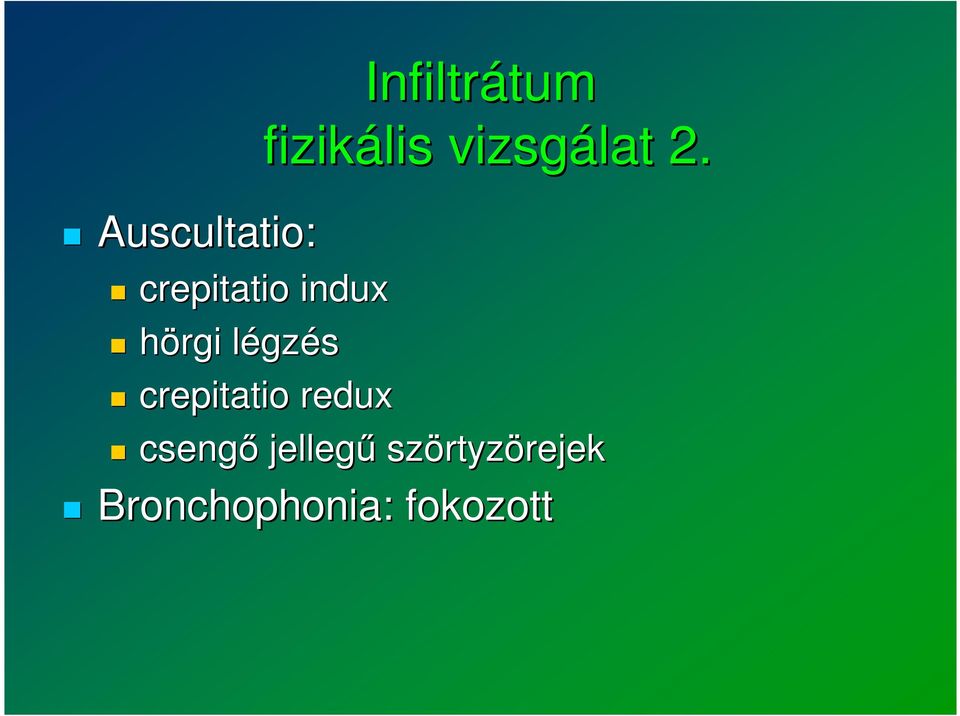 Infiltrátum
fizikális vizsgálat 2.

Auscultatio:

crepitatio indux

hörgi légzés

crepitatio redux

csengő jellegű szörtyzörejek

Bronchophonia: fokozott